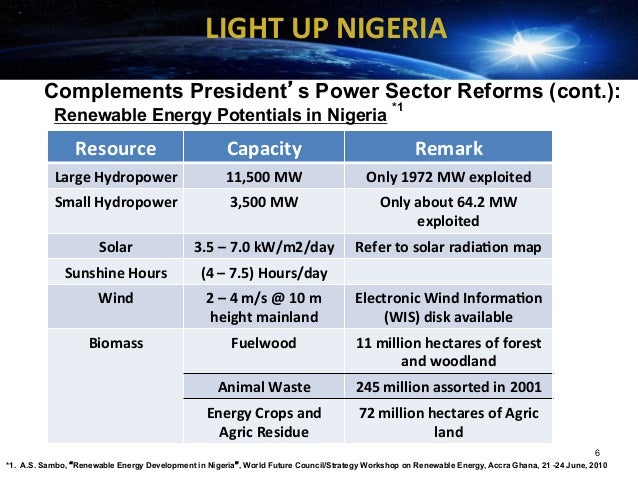 LIGHT UP NIGERIA

Complements President's Power Sector Reforms (cont.):

Renewable Energy Potentials in Nigeria *1

| Resource | Capacity | Remark |
|---|---|---|
| Large Hydropower | 11,500 MW | Only 1972 MW exploited |
| Small Hydropower | 3,500 MW | Only about 64.2 MW exploited |
| Solar | 3.5 – 7.0 kW/m2/day | Refer to solar radiation map |
| Sunshine Hours | (4 – 7.5) Hours/day | |
| Wind | 2 – 4 m/s @ 10 m height mainland | Electronic Wind Information (WIS) disk available |
| Biomass | Fuelwood | 11 million hectares of forest and woodland |
| | Animal Waste | 245 million assorted in 2001 |
| | Energy Crops and Agric Residue | 72 million hectares of Agric land |

6

*1. A.S. Sambo, "Renewable Energy Development in Nigeria", World Future Council/Strategy Workshop on Renewable Energy, Accra Ghana, 21 -24 June, 2010